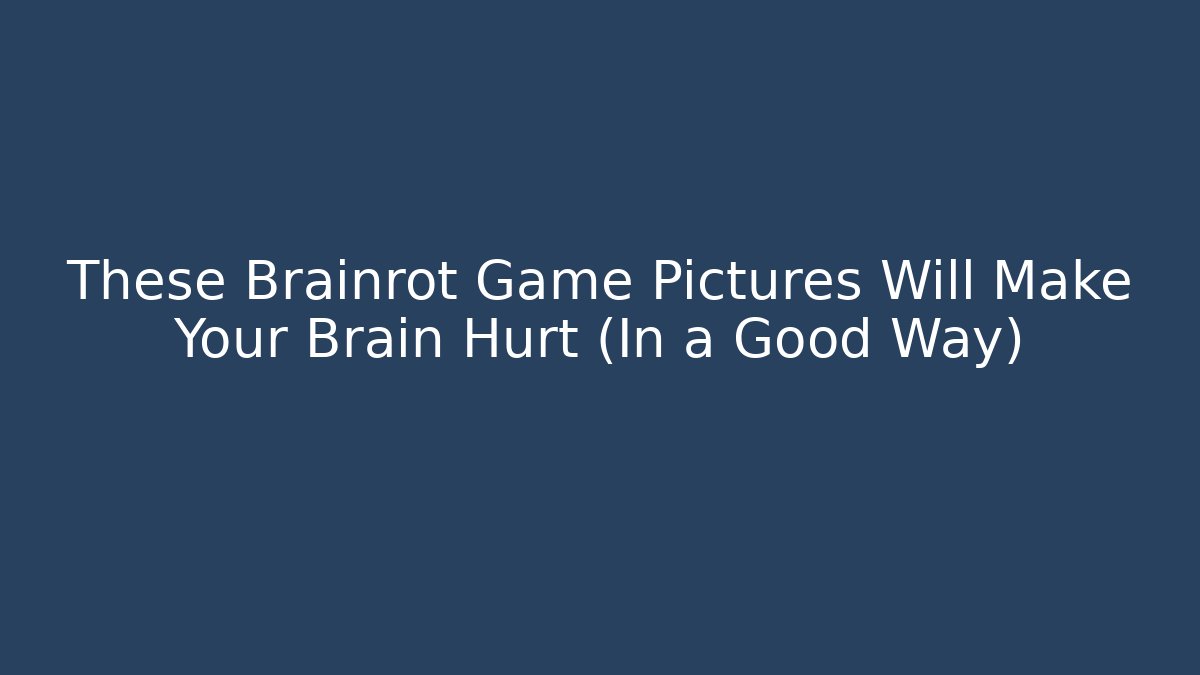 These Brainrot Game Pictures Will Make Your Brain Hurt (In a Good Way)